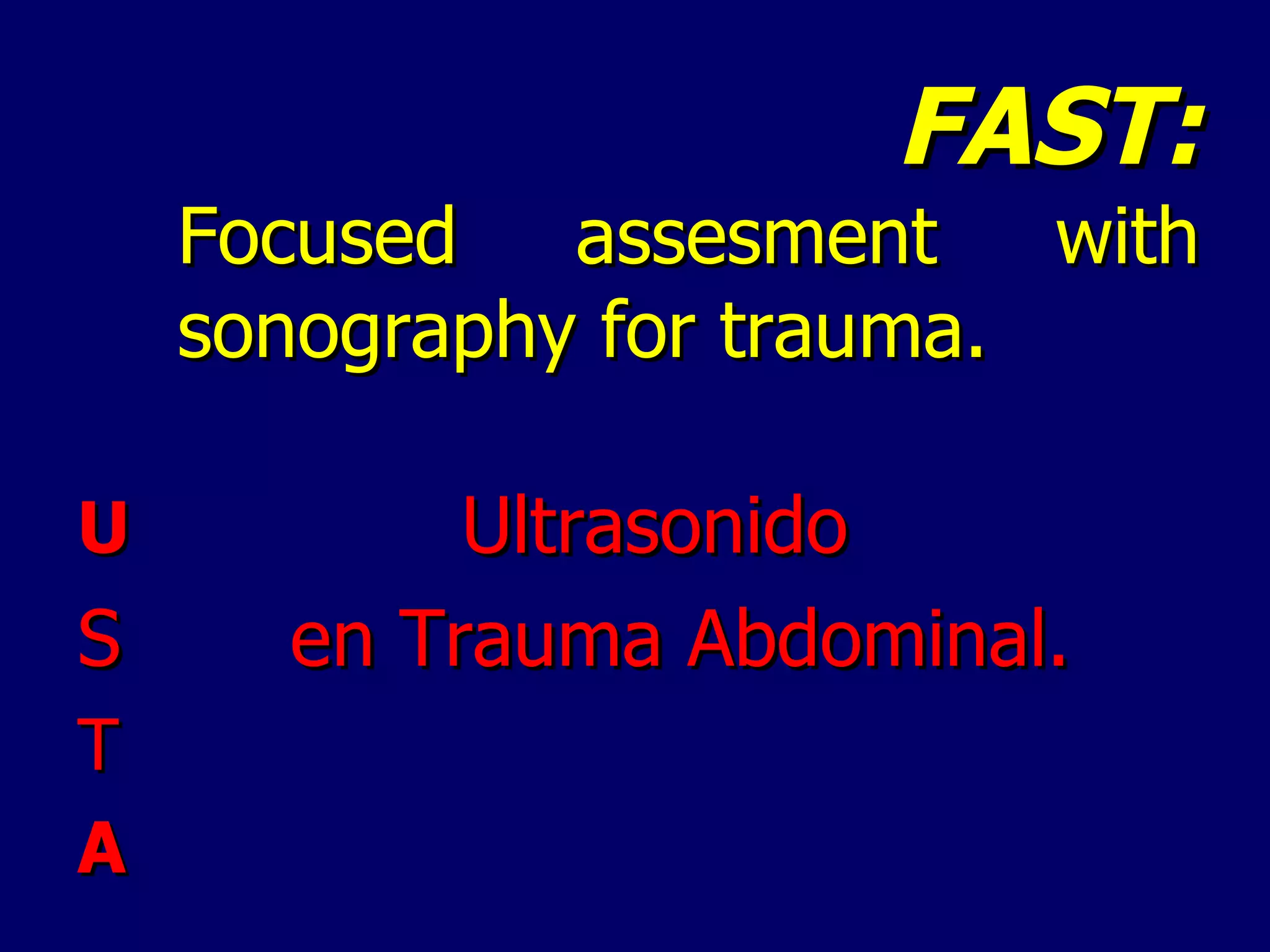 FAST:

Focused assesment with sonography for trauma.

U
S
T
A

Ultrasonido
en Trauma Abdominal.